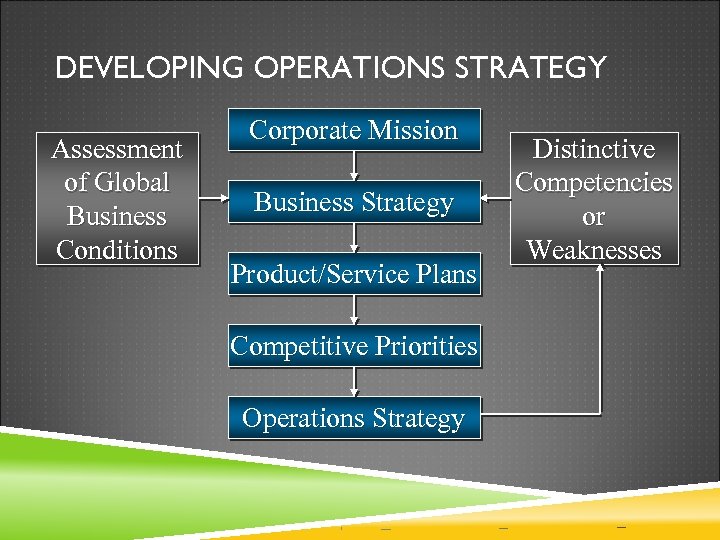 DEVELOPING OPERATIONS STRATEGY

Assessment of Global Business Conditions

Corporate Mission

Business Strategy

Product/Service Plans

Competitive Priorities

Operations Strategy

Distinctive Competencies or Weaknesses